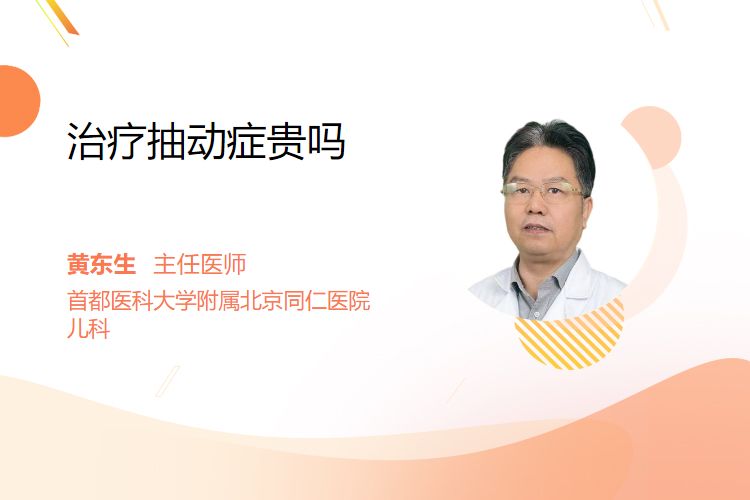 治疗抽动症贵吗

黄东生 主任医师
首都医科大学附属北京同仁医院
儿科